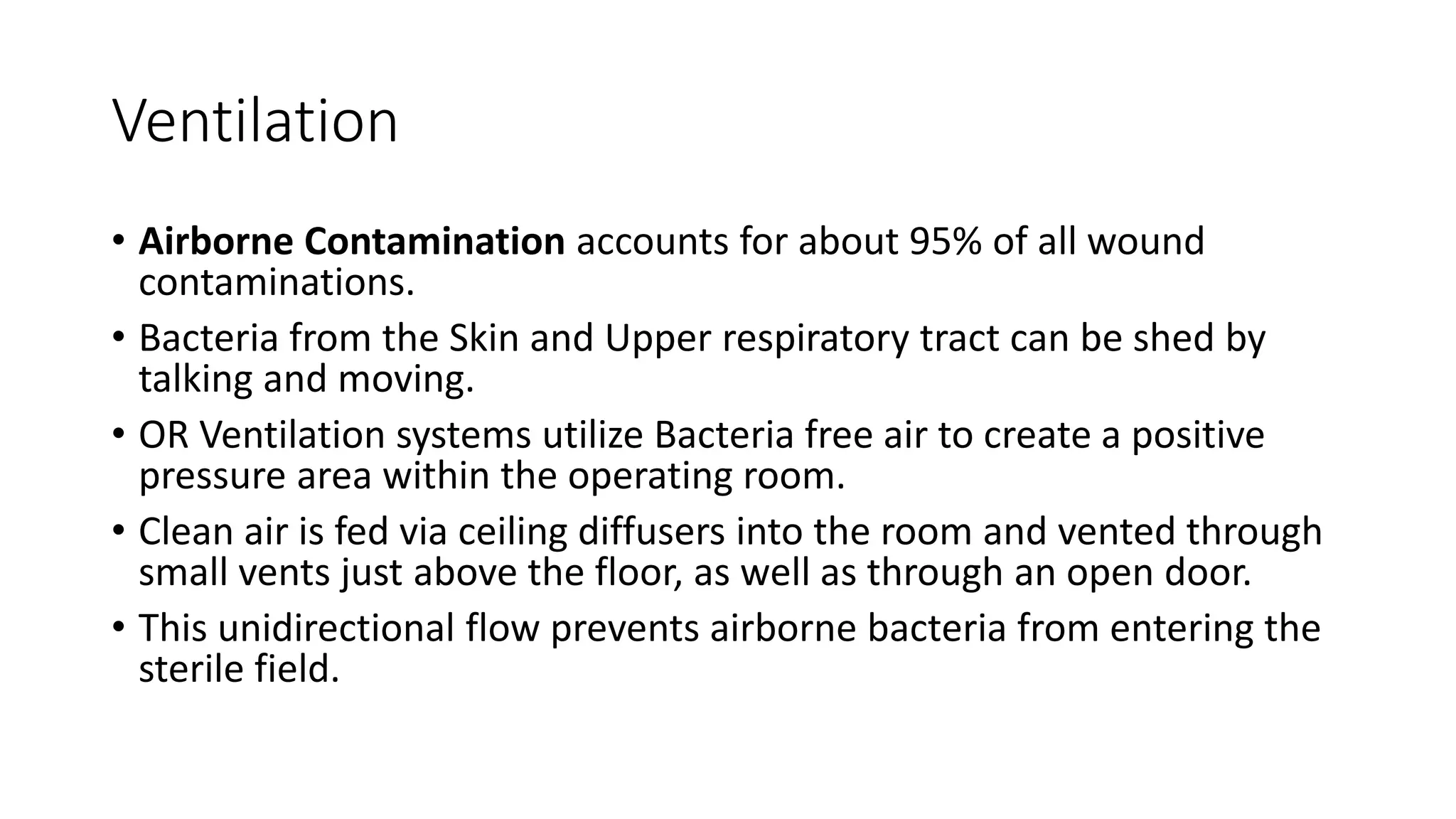 Ventilation

• Airborne Contamination accounts for about 95% of all wound contaminations.
• Bacteria from the Skin and Upper respiratory tract can be shed by talking and moving.
• OR Ventilation systems utilize Bacteria free air to create a positive pressure area within the operating room.
• Clean air is fed via ceiling diffusers into the room and vented through small vents just above the floor, as well as through an open door.
• This unidirectional flow prevents airborne bacteria from entering the sterile field.